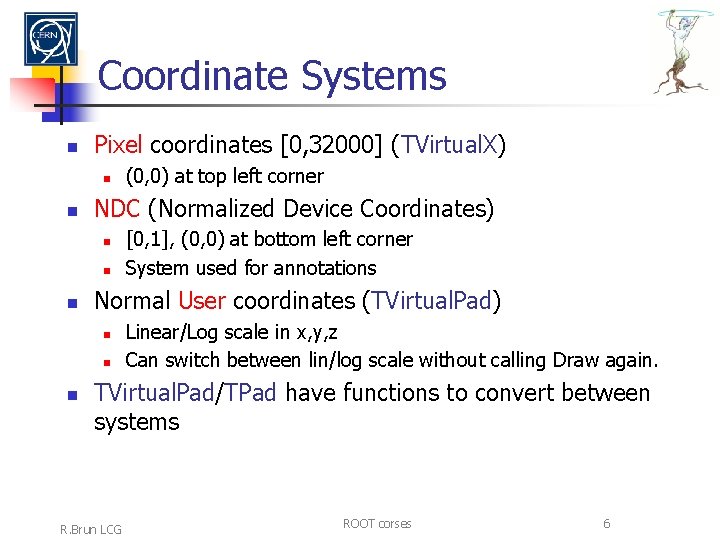 CERN

Coordinate Systems

- Pixel coordinates [0,32000] (TVirtualX)
  - (0,0) at top left corner
- NDC (Normalized Device Coordinates)
  - [0,1], (0,0) at bottom left corner
  - System used for annotations
- Normal User coordinates (TVirtualPad)
  - Linear/Log scale in x,y,z
  - Can switch between lin/log scale without calling Draw again.
- TVirtualPad/TPad have functions to convert between systems

R.Brun LCG

ROOT corses

6